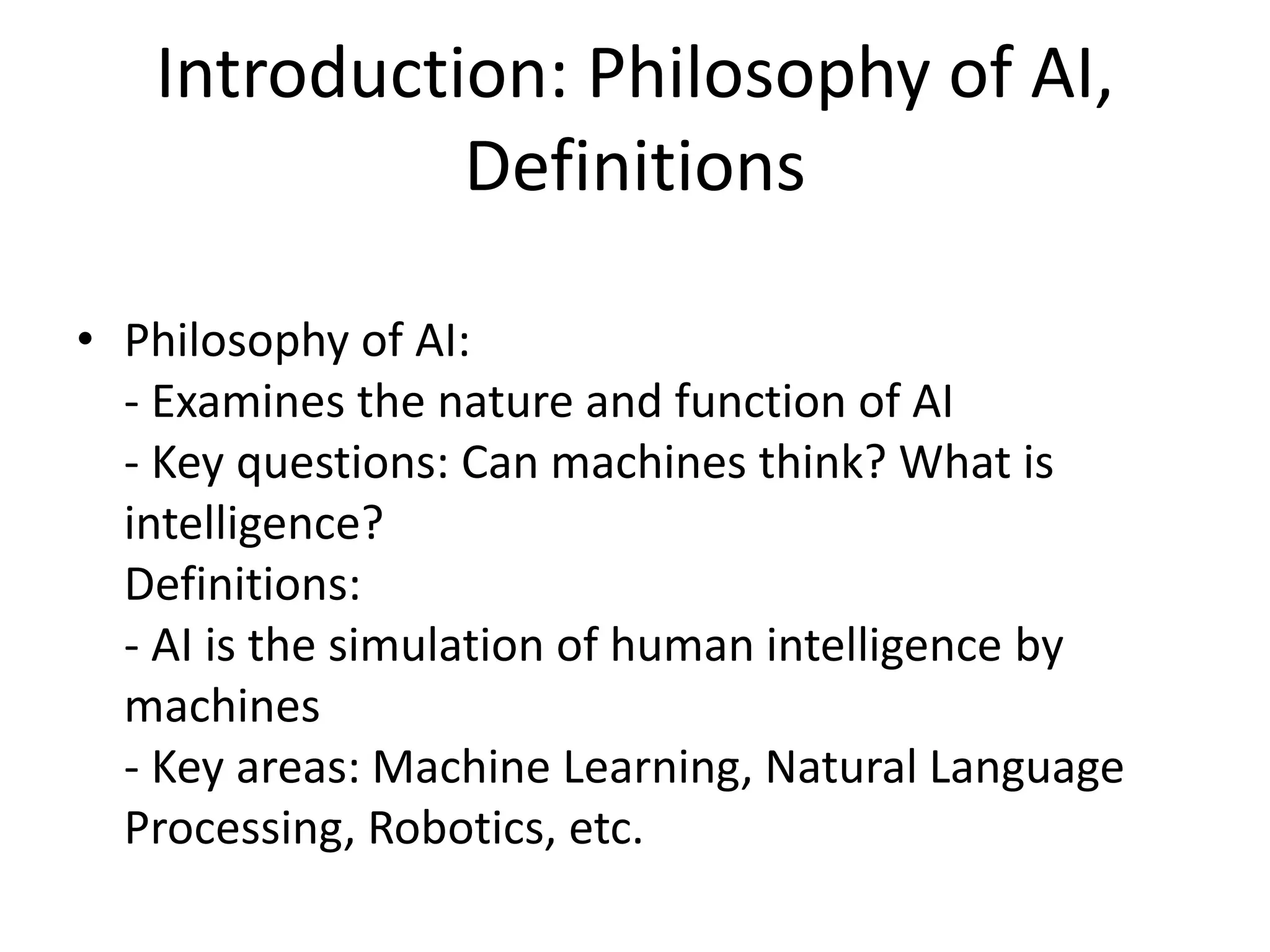 Introduction: Philosophy of AI, Definitions

• Philosophy of AI:
- Examines the nature and function of AI
- Key questions: Can machines think? What is intelligence?
Definitions:
- AI is the simulation of human intelligence by machines
- Key areas: Machine Learning, Natural Language Processing, Robotics, etc.